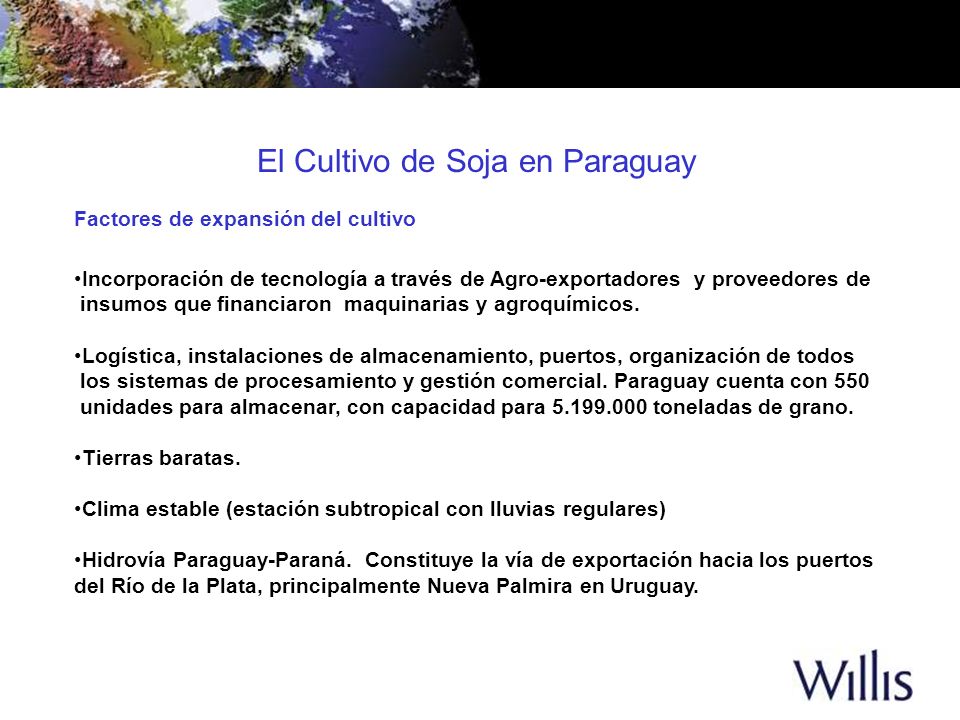 El Cultivo de Soja en Paraguay

Factores de expansión del cultivo

•Incorporación de tecnología a través de Agro-exportadores y proveedores de insumos que financiaron maquinarias y agroquímicos.

•Logística, instalaciones de almacenamiento, puertos, organización de todos los sistemas de procesamiento y gestión comercial. Paraguay cuenta con 550 unidades para almacenar, con capacidad para 5.199.000 toneladas de grano.

•Tierras baratas.

•Clima estable (estación subtropical con lluvias regulares)

•Hidrovía Paraguay-Paraná. Constituye la vía de exportación hacia los puertos del Río de la Plata, principalmente Nueva Palmira en Uruguay.

Willis